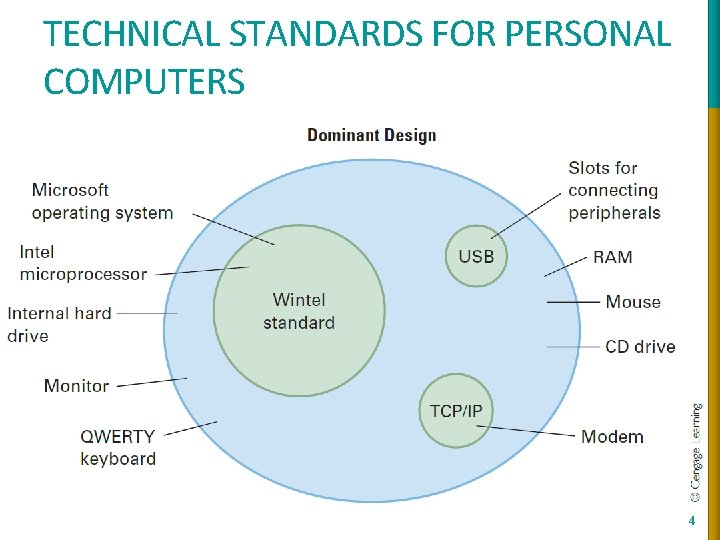 TECHNICAL STANDARDS FOR PERSONAL COMPUTERS

Dominant Design

Microsoft operating system

Intel microprocessor

Internal hard drive

Monitor

QWERTY keyboard

Wintel standard

USB

TCP/IP

Slots for connecting peripherals

RAM

Mouse

CD drive

Modem

© Cengage Learning

4